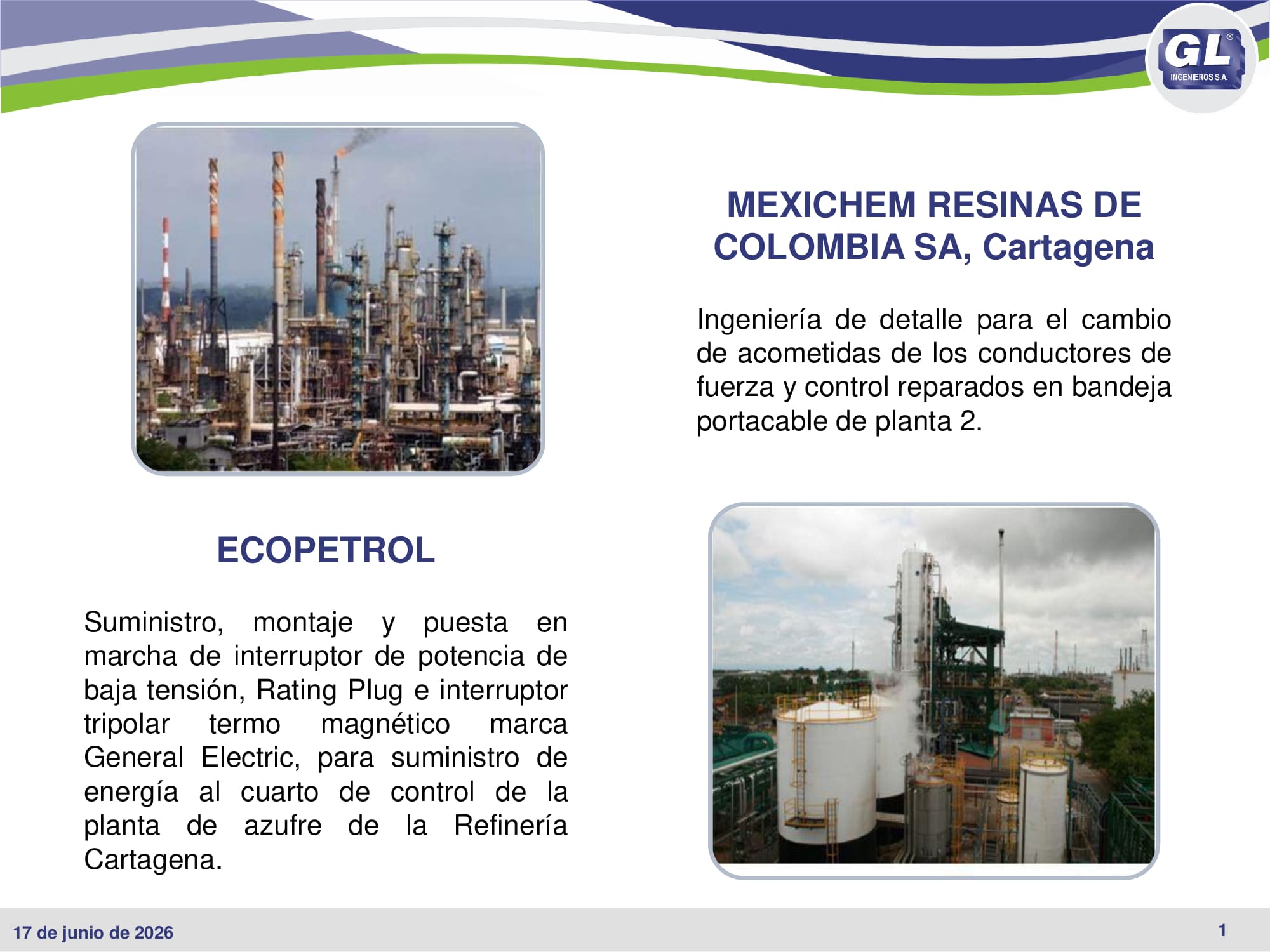 GL®
INGENIEROS S.A.

MEXICHEM RESINAS DE COLOMBIA SA, Cartagena

Ingeniería de detalle para el cambio de acometidas de los conductores de fuerza y control reparados en bandeja portacable de planta 2.

ECOPETROL

Suministro, montaje y puesta en marcha de interruptor de potencia de baja tensión, Rating Plug e interruptor tripolar termo magnético marca General Electric, para suministro de energía al cuarto de control de la planta de azufre de la Refinería Cartagena.

17 de junio de 2026

1